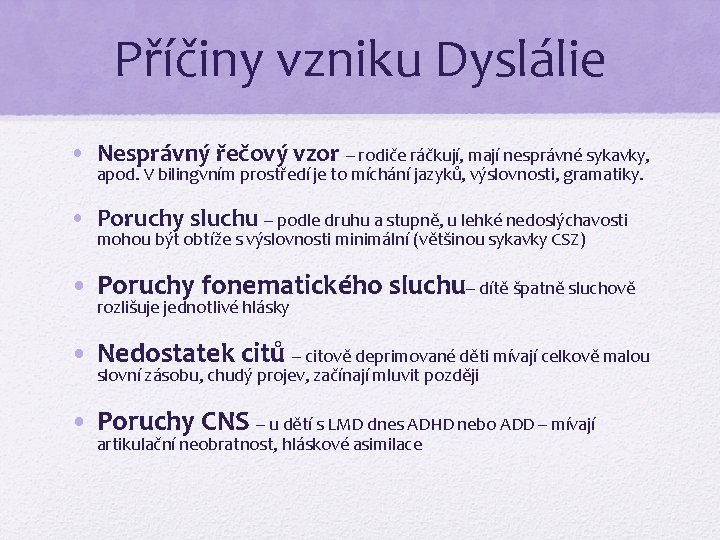 Příčiny vzniku Dyslálie

• Nesprávný řečový vzor – rodiče ráčkují, mají nesprávné sykavky, apod. V bilingvním prostředí je to míchání jazyků, výslovnosti, gramatiky.

• Poruchy sluchu – podle druhu a stupně, u lehké nedoslýchavosti mohou být obtíže s výslovnosti minimální (většinou sykavky CSZ)

• Poruchy fonematického sluchu– dítě špatně sluchově rozlišuje jednotlivé hlásky

• Nedostatek citů – citově deprimované děti mívají celkově malou slovní zásobu, chudý projev, začínají mluvit později

• Poruchy CNS – u dětí s LMD dnes ADHD nebo ADD – mívají artikulační neobratnost, hláskové asimilace